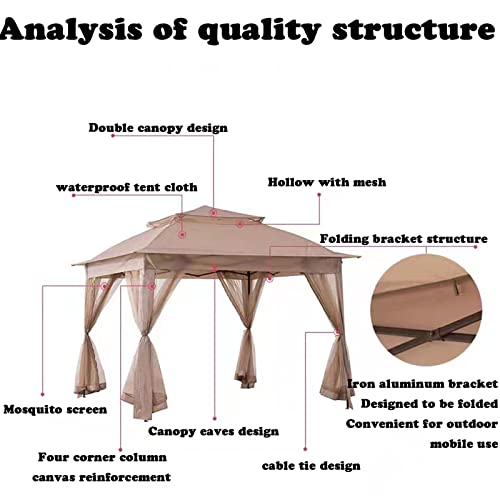 Analysis of quality structure

Double canopy design

waterproof tent cloth

Hollow with mesh

Folding bracket structure

Iron aluminum bracket
Designed to be folded
Convenient for outdoor mobile use

Mosquito screen

Canopy eaves design

Four corner column canvas reinforcement

cable tie design